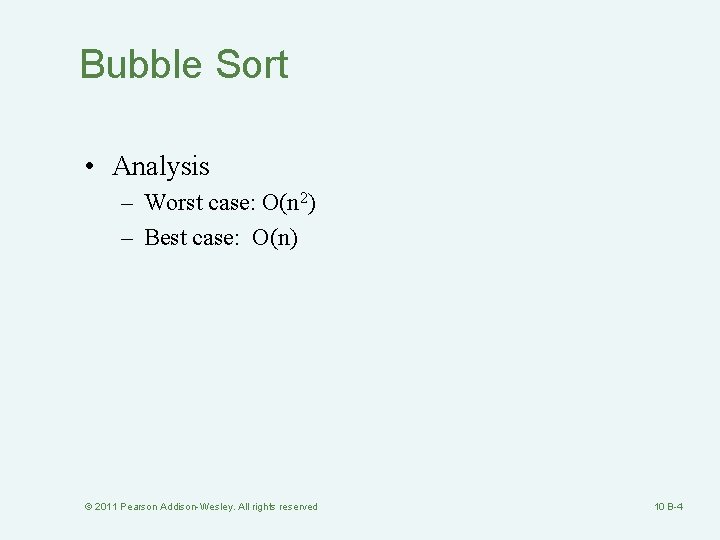 Bubble Sort

• Analysis
– Worst case: $O(n^2)$
– Best case: $O(n)$

© 2011 Pearson Addison-Wesley. All rights reserved

10 B-4